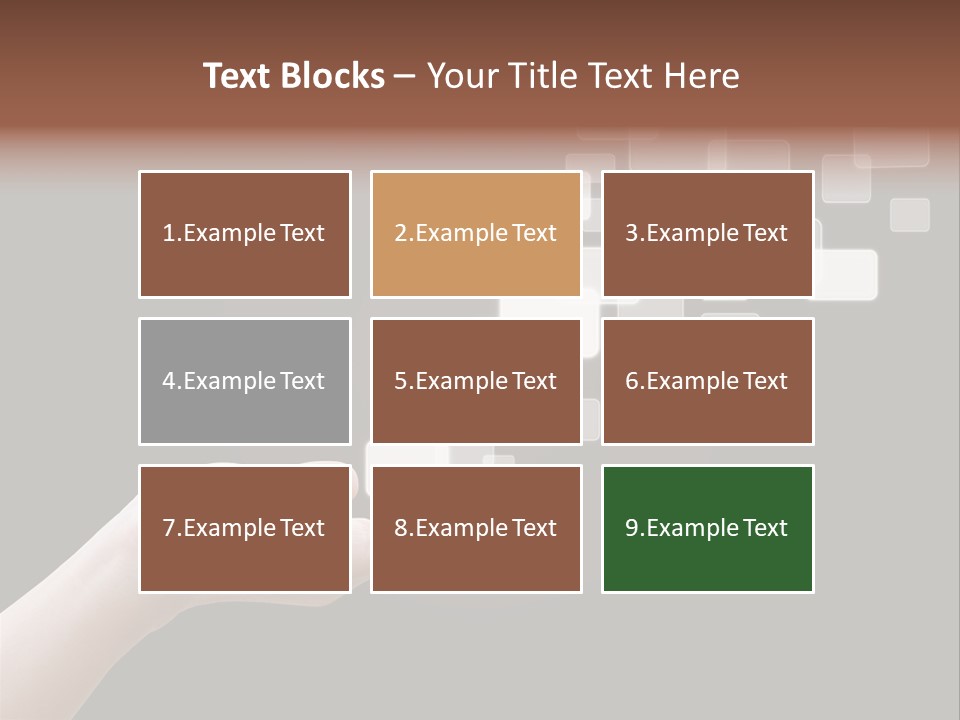 Text Blocks – Your Title Text Here

1.Example Text

2.Example Text

3.Example Text

4.Example Text

5.Example Text

6.Example Text

7.Example Text

8.Example Text

9.Example Text